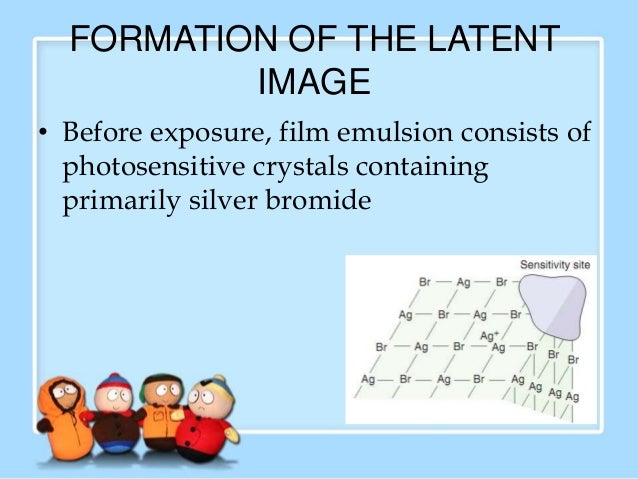 FORMATION OF THE LATENT IMAGE

• Before exposure, film emulsion consists of photosensitive crystals containing primarily silver bromide

Sensitivity site

Br — Ag — Br

Ag — Br — Ag — Br

$Ag^+$

Br — Ag — Br — Ag — Br

Br

Br

Ag — Br — Ag — Br — Ag

Ag

Ag

Ag